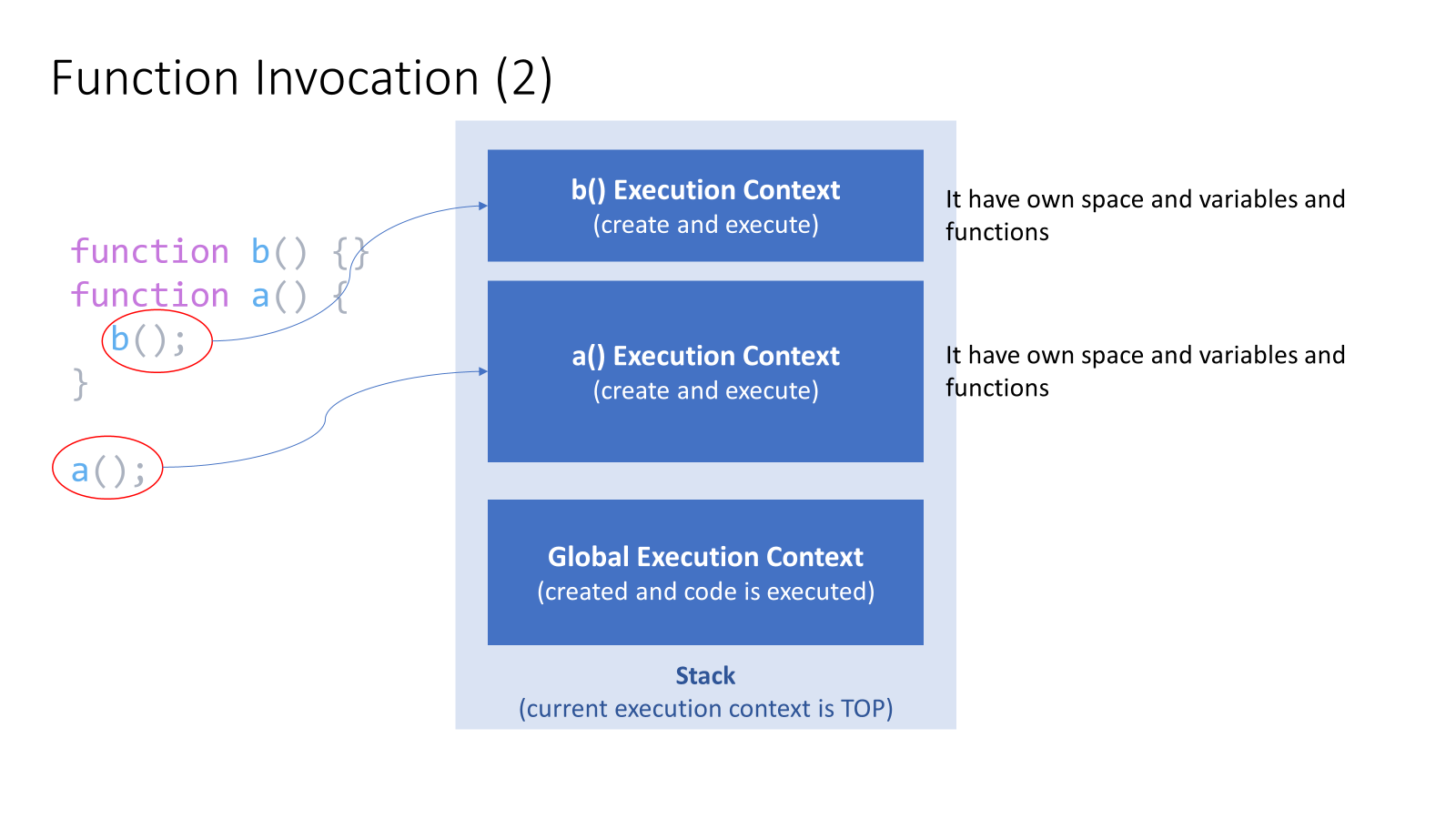 Function Invocation (2)

function b() {}
function a() {
  b();
}

a();

b() Execution Context
(create and execute)

It have own space and variables and functions

a() Execution Context
(create and execute)

It have own space and variables and functions

Global Execution Context
(created and code is executed)

Stack
(current execution context is TOP)